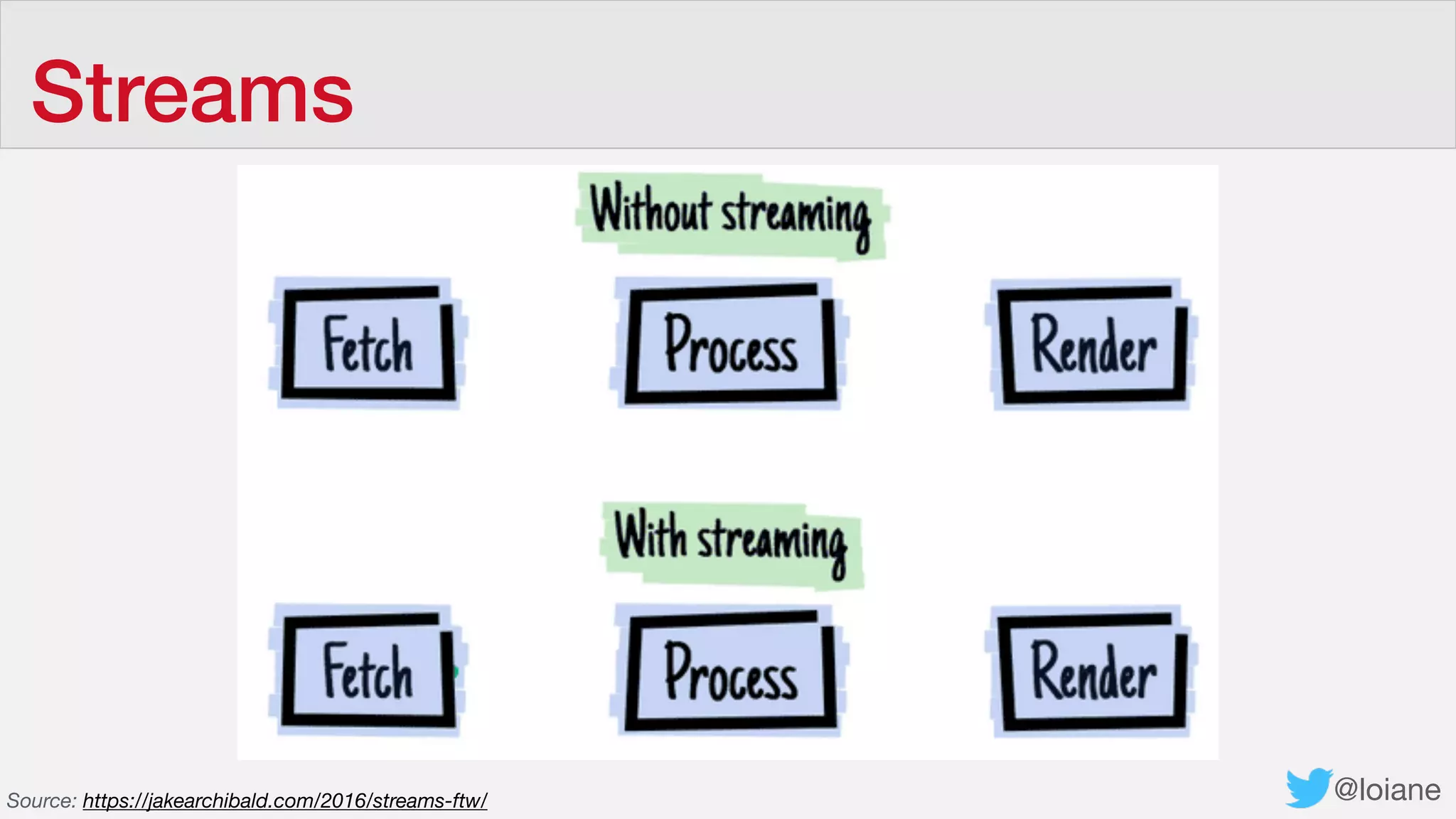 Streams

Without streaming

Fetch

Process

Render

With streaming

Fetch

Process

Render

Source: https://jakearchibald.com/2016/streams-ftw/

@loiane